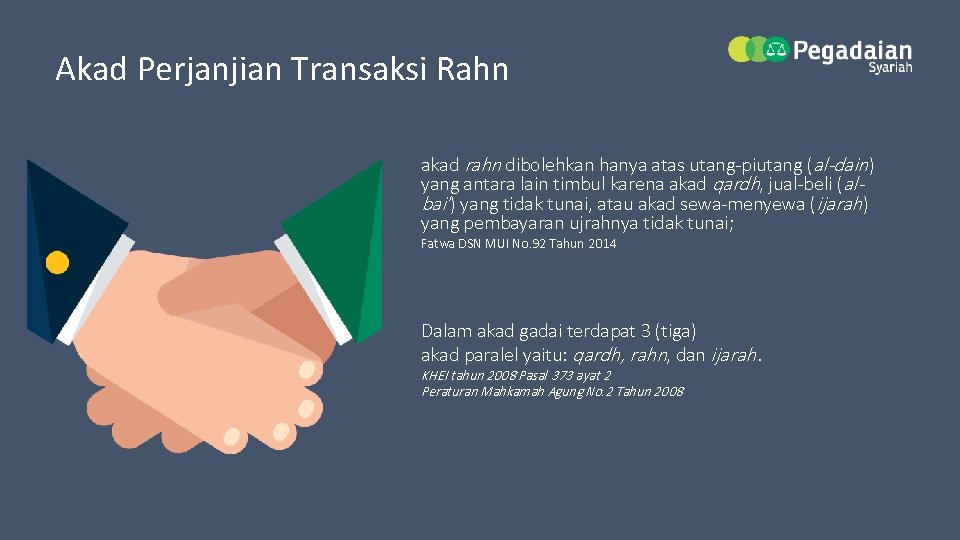 Akad Perjanjian Transaksi Rahn

Pegadaian Syariah

akad rahn dibolehkan hanya atas utang-piutang (al-dain) yang antara lain timbul karena akad qardh, jual-beli (al-bai') yang tidak tunai, atau akad sewa-menyewa (ijarah) yang pembayaran ujrahnya tidak tunai;

Fatwa DSN MUI No.92 Tahun 2014

Dalam akad gadai terdapat 3 (tiga) akad paralel yaitu: qardh, rahn, dan ijarah.

KHEI tahun 2008 Pasal 373 ayat 2
Peraturan Mahkamah Agung No.2 Tahun 2008